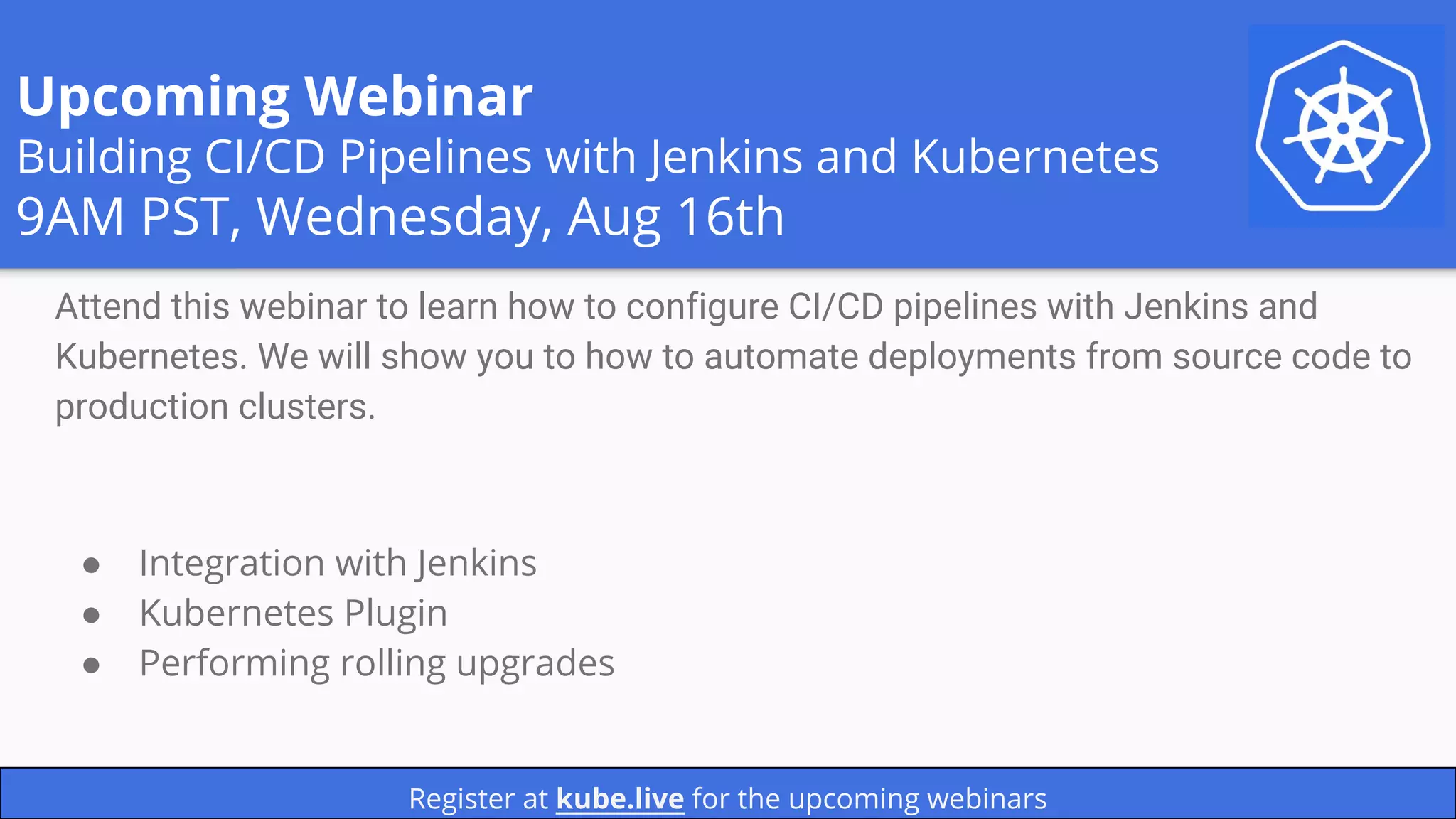 Upcoming Webinar
Building CI/CD Pipelines with Jenkins and Kubernetes
9AM PST, Wednesday, Aug 16th

Attend this webinar to learn how to configure CI/CD pipelines with Jenkins and Kubernetes. We will show you to how to automate deployments from source code to production clusters.

- Integration with Jenkins
- Kubernetes Plugin
- Performing rolling upgrades

Register at kube.live for the upcoming webinars